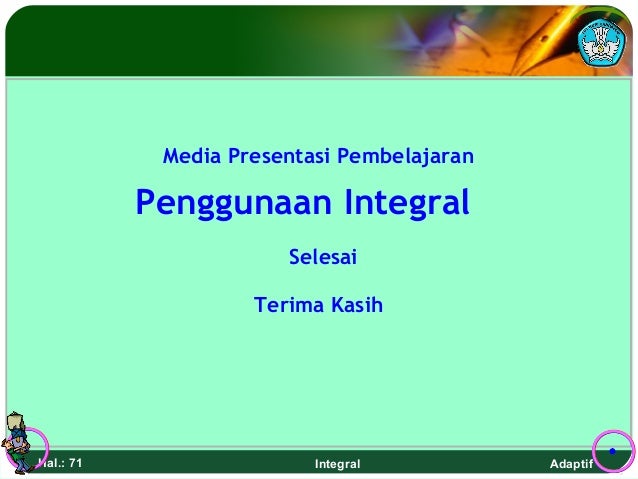 Media Presentasi Pembelajaran

Penggunaan Integral

Selesai

Terima Kasih

Hal.: 71

Integral

Adaptif